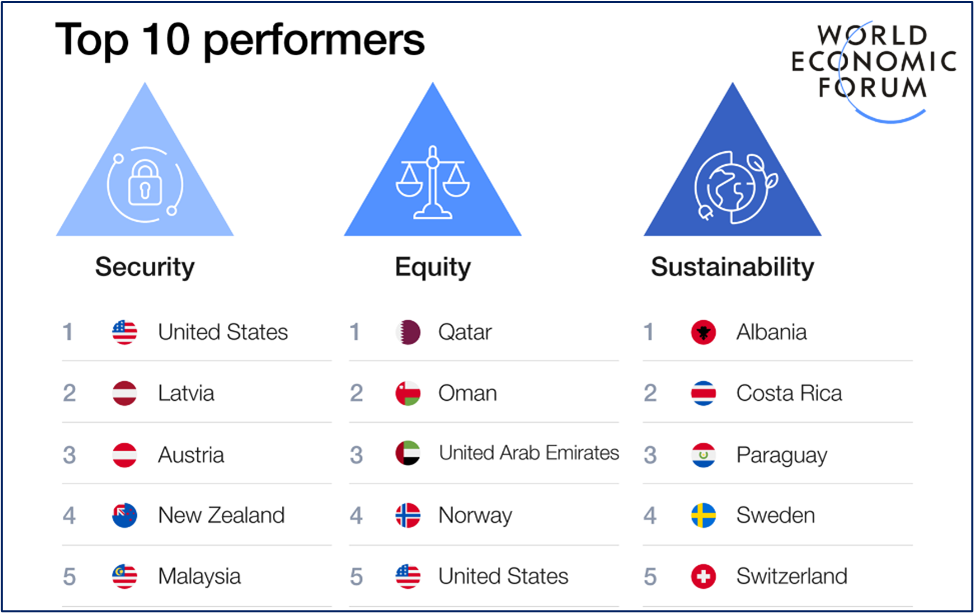 Top 10 performers

WORLD ECONOMIC FORUM

Security

1 United States
2 Latvia
3 Austria
4 New Zealand
5 Malaysia

Equity

1 Qatar
2 Oman
3 United Arab Emirates
4 Norway
5 United States

Sustainability

1 Albania
2 Costa Rica
3 Paraguay
4 Sweden
5 Switzerland